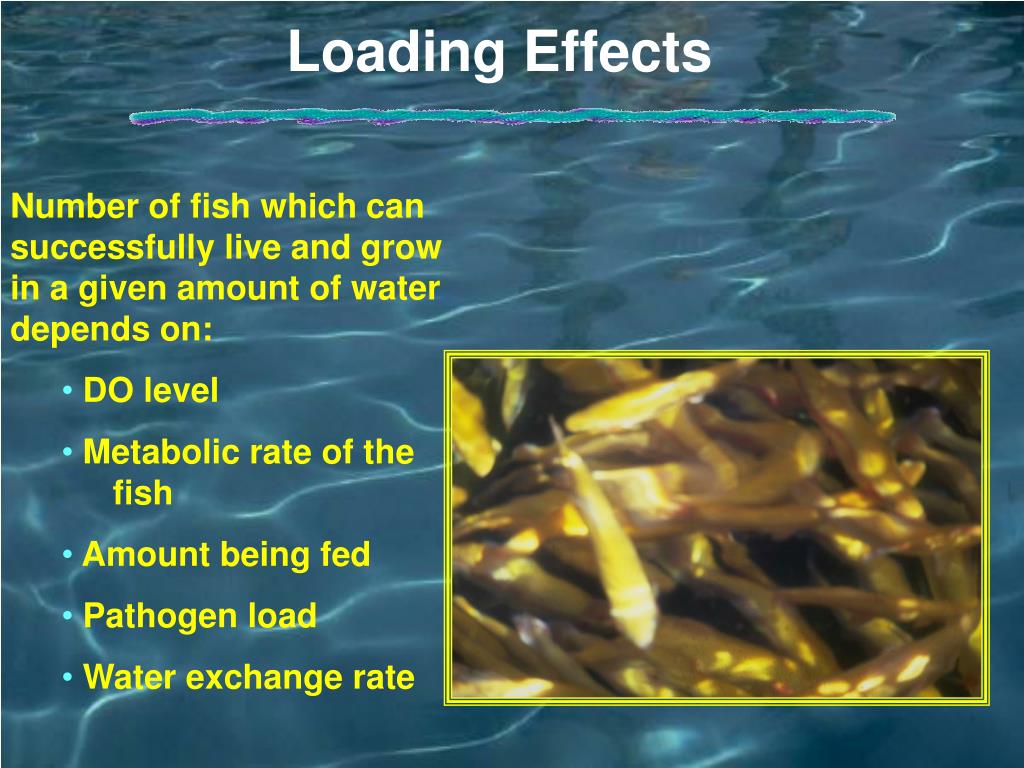 Loading Effects

Number of fish which can successfully live and grow in a given amount of water depends on:

• DO level
• Metabolic rate of the fish
• Amount being fed
• Pathogen load
• Water exchange rate